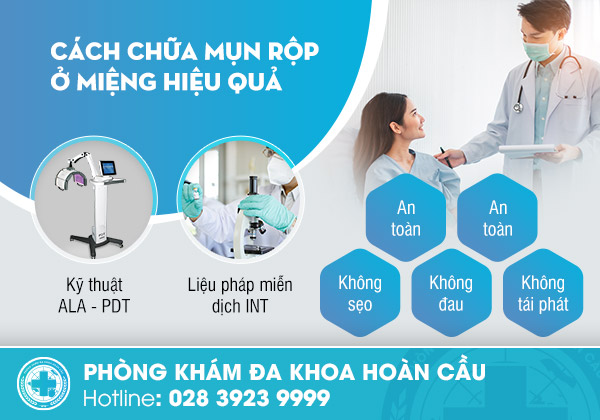 CÁCH CHỮA MỤN RỘP Ở MIỆNG HIỆU QUẢ

Kỹ thuật ALA - PDT

Liệu pháp miễn dịch INT

An toàn

An toàn

Không sẹo

Không đau

Không tái phát

PHÒNG KHÁM ĐA KHOA HOÀN CẦU
Hotline: 028 3923 9999